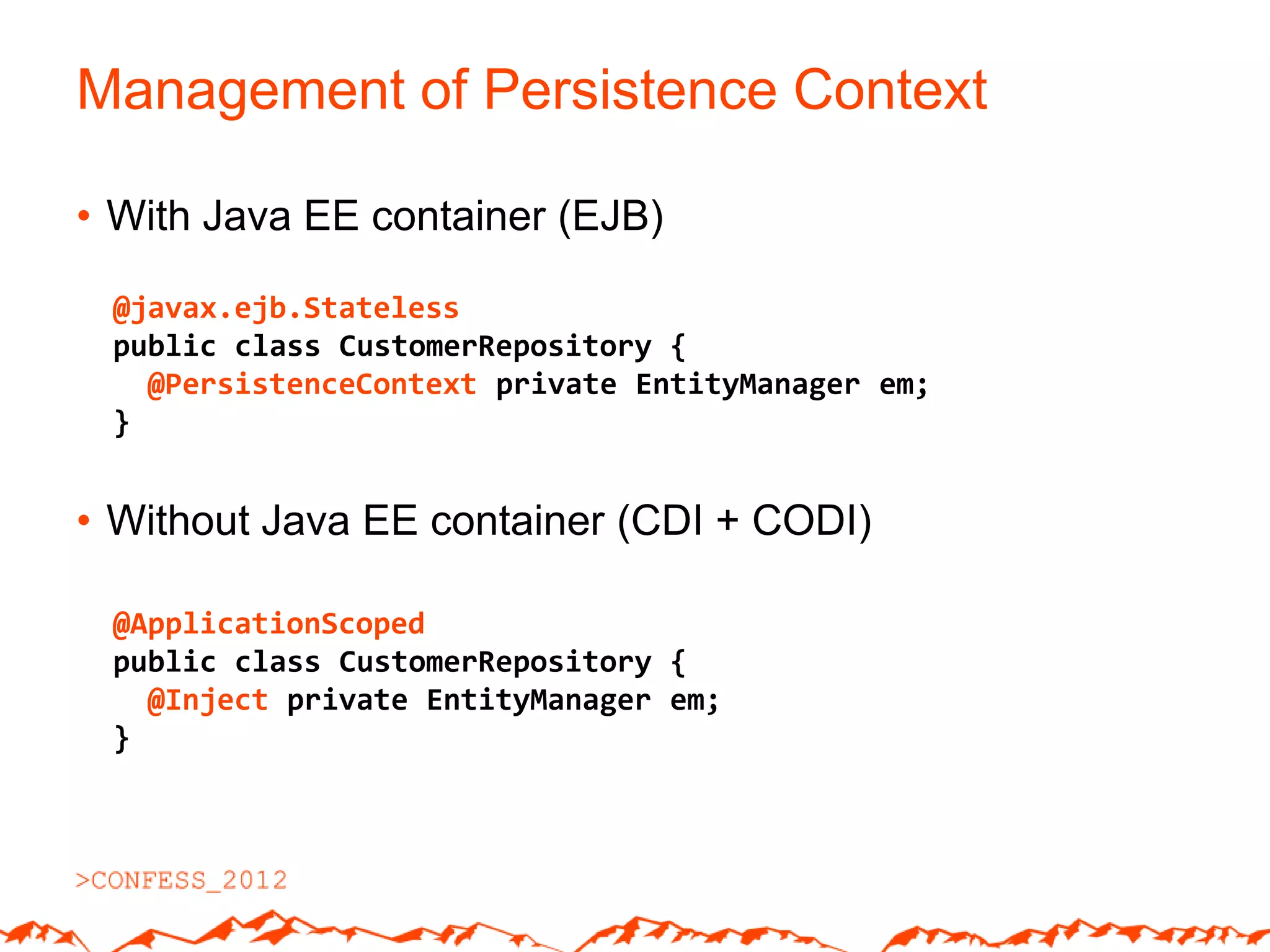 Management of Persistence Context

• With Java EE container (EJB)

@javax.ejb.Stateless
public class CustomerRepository {
  @PersistenceContext private EntityManager em;
}

• Without Java EE container (CDI + CODI)

@ApplicationScoped
public class CustomerRepository {
  @Inject private EntityManager em;
}

>CONFESS_2012